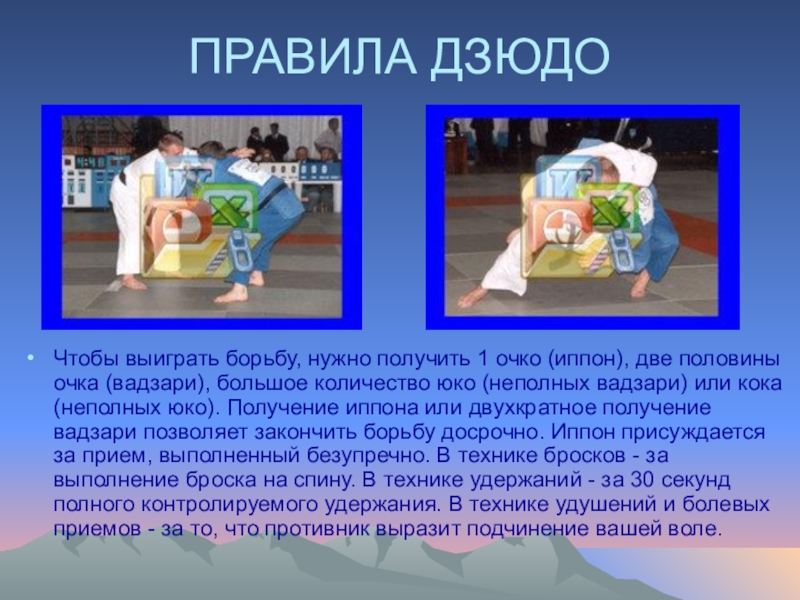 ПРАВИЛА ДЗЮДО

• Чтобы выиграть борьбу, нужно получить 1 очко (иппон), две половины очка (вадзари), большое количество юко (неполных вадзари) или кока (неполных юко). Получение иппона или двухкратное получение вадзари позволяет закончить борьбу досрочно. Иппон присуждается за прием, выполненный безупречно. В технике бросков - за выполнение броска на спину. В технике удержаний - за 30 секунд полного контролируемого удержания. В технике удушений и болевых приемов - за то, что противник выразит подчинение вашей воле.